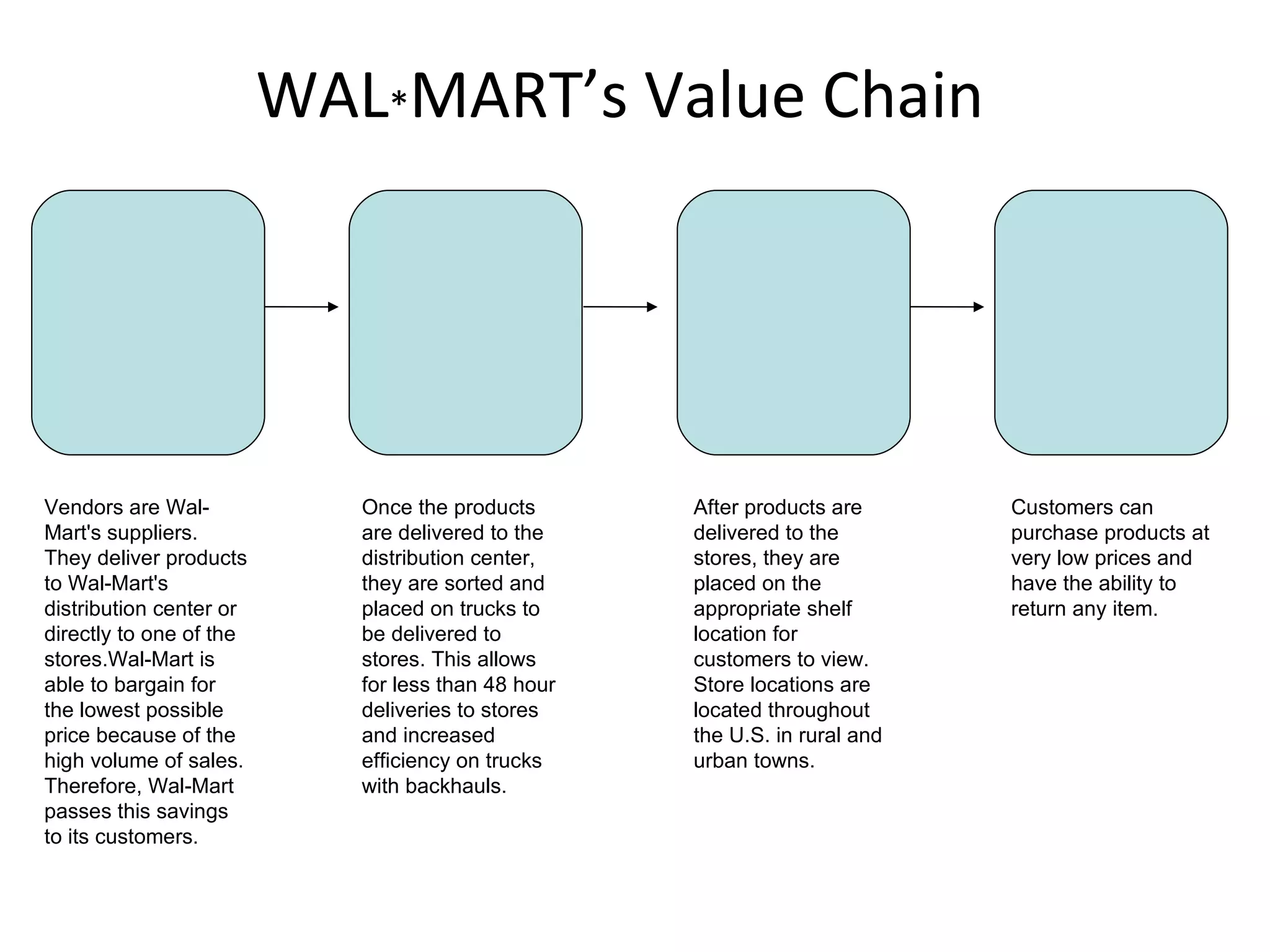 WAL*MART's Value Chain

Vendors are Wal-Mart's suppliers. They deliver products to Wal-Mart's distribution center or directly to one of the stores.Wal-Mart is able to bargain for the lowest possible price because of the high volume of sales. Therefore, Wal-Mart passes this savings to its customers.

Once the products are delivered to the distribution center, they are sorted and placed on trucks to be delivered to stores. This allows for less than 48 hour deliveries to stores and increased efficiency on trucks with backhauls.

After products are delivered to the stores, they are placed on the appropriate shelf location for customers to view. Store locations are located throughout the U.S. in rural and urban towns.

Customers can purchase products at very low prices and have the ability to return any item.